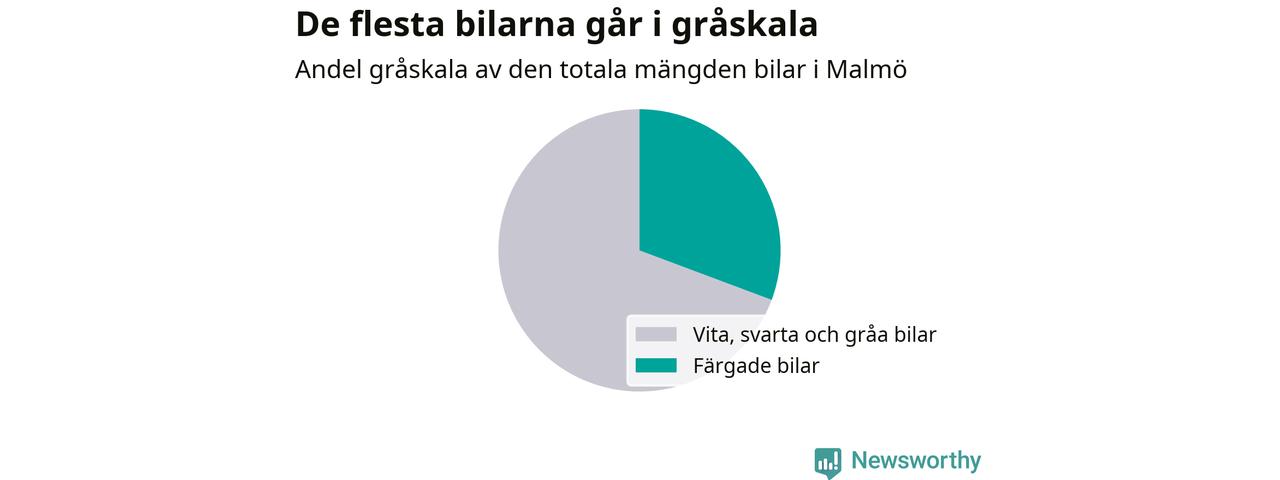 De flesta bilarna går i gråskala

Andel gråskala av den totala mängden bilar i Malmö

Vita, svarta och gråa bilar
Färgade bilar

Newsworthy